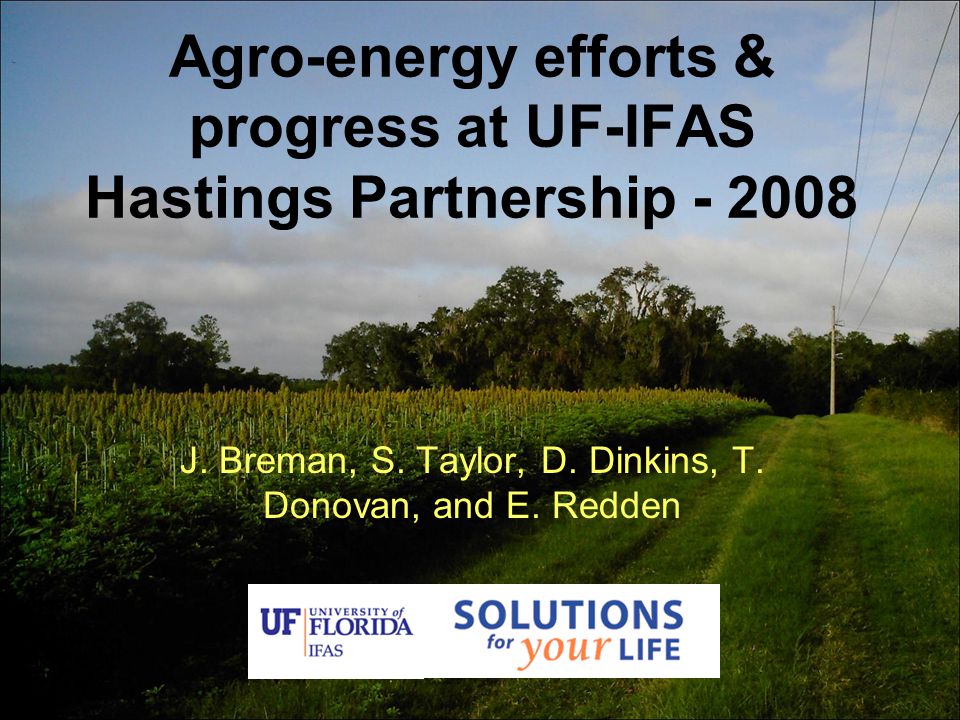 Agro-energy efforts & progress at UF-IFAS Hastings Partnership - 2008

J. Breman, S. Taylor, D. Dinkins, T. Donovan, and E. Redden

UF UNIVERSITY of FLORIDA IFAS

SOLUTIONS for your LIFE